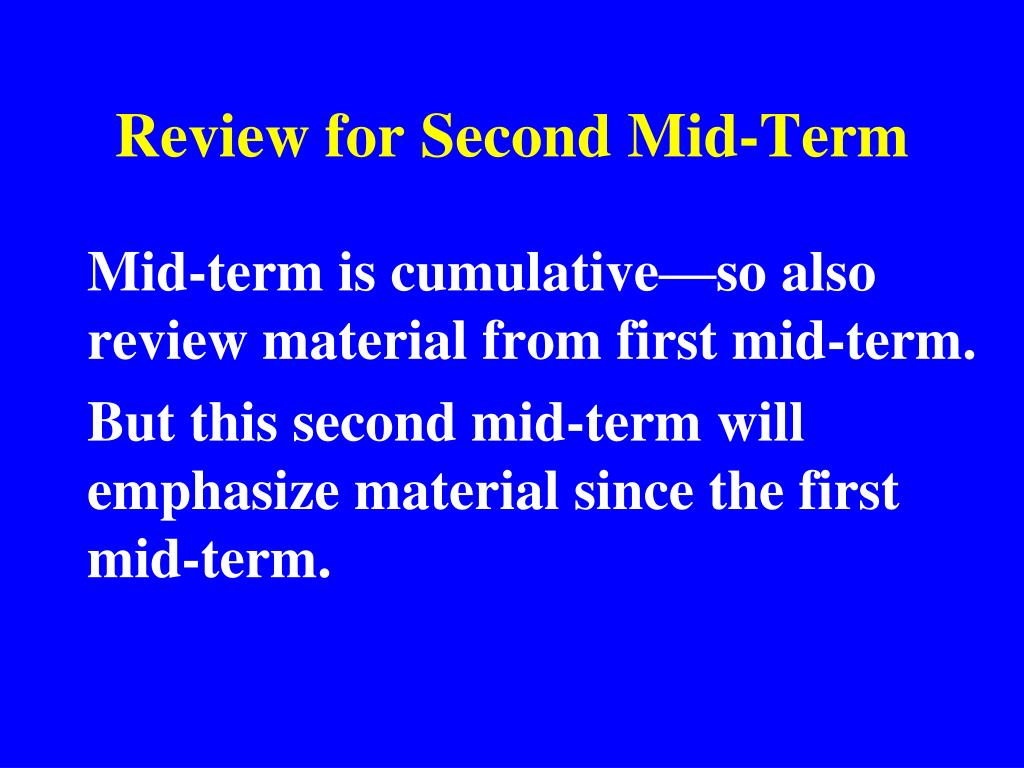 Review for Second Mid-Term

Mid-term is cumulative—so also review material from first mid-term.

But this second mid-term will emphasize material since the first mid-term.